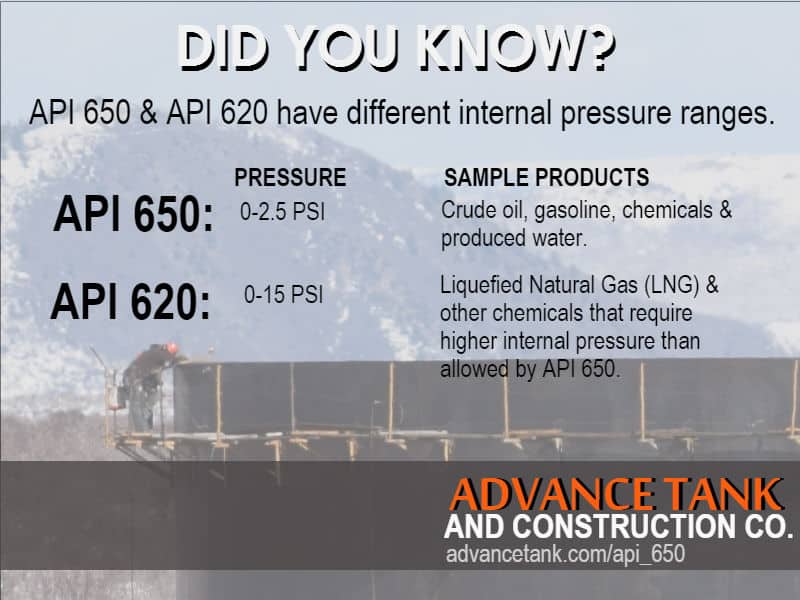 DID YOU KNOW?

API 650 & API 620 have different internal pressure ranges.

| | PRESSURE | SAMPLE PRODUCTS |
|---|---|---|
| API 650: | 0-2.5 PSI | Crude oil, gasoline, chemicals & produced water. |
| API 620: | 0-15 PSI | Liquefied Natural Gas (LNG) & other chemicals that require higher internal pressure than allowed by API 650. |

ADVANCE TANK
AND CONSTRUCTION CO.
advancetank.com/api_650